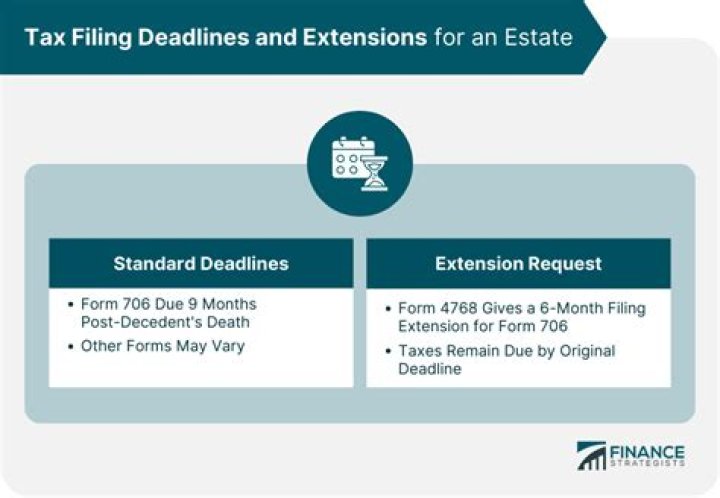 Tax Filing Deadlines and Extensions for an Estate

Standard Deadlines

• Form 706 Due 9 Months Post-Decedent's Death
• Other Forms May Vary

Extension Request

• Form 4768 Gives a 6-Month Filing Extension for Form 706
• Taxes Remain Due by Original Deadline

FINANCE STRATEGISTS